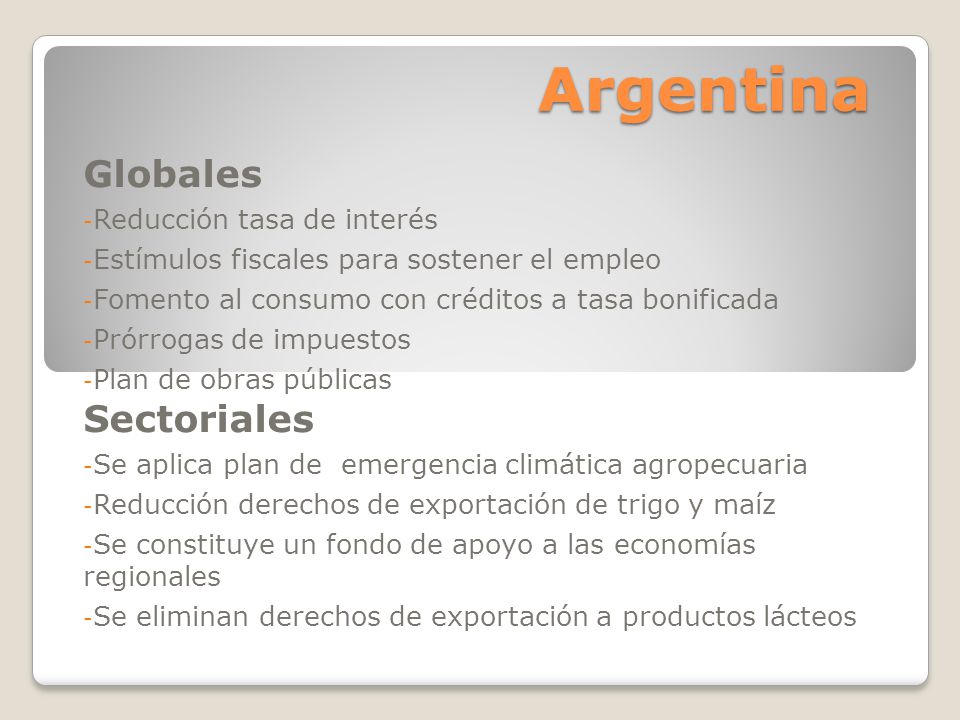 Argentina

Globales

-Reducción tasa de interés

-Estímulos fiscales para sostener el empleo

-Fomento al consumo con créditos a tasa bonificada

-Prórrogas de impuestos

-Plan de obras públicas

Sectoriales

-Se aplica plan de emergencia climática agropecuaria

-Reducción derechos de exportación de trigo y maíz

-Se constituye un fondo de apoyo a las economías regionales

-Se eliminan derechos de exportación a productos lácteos